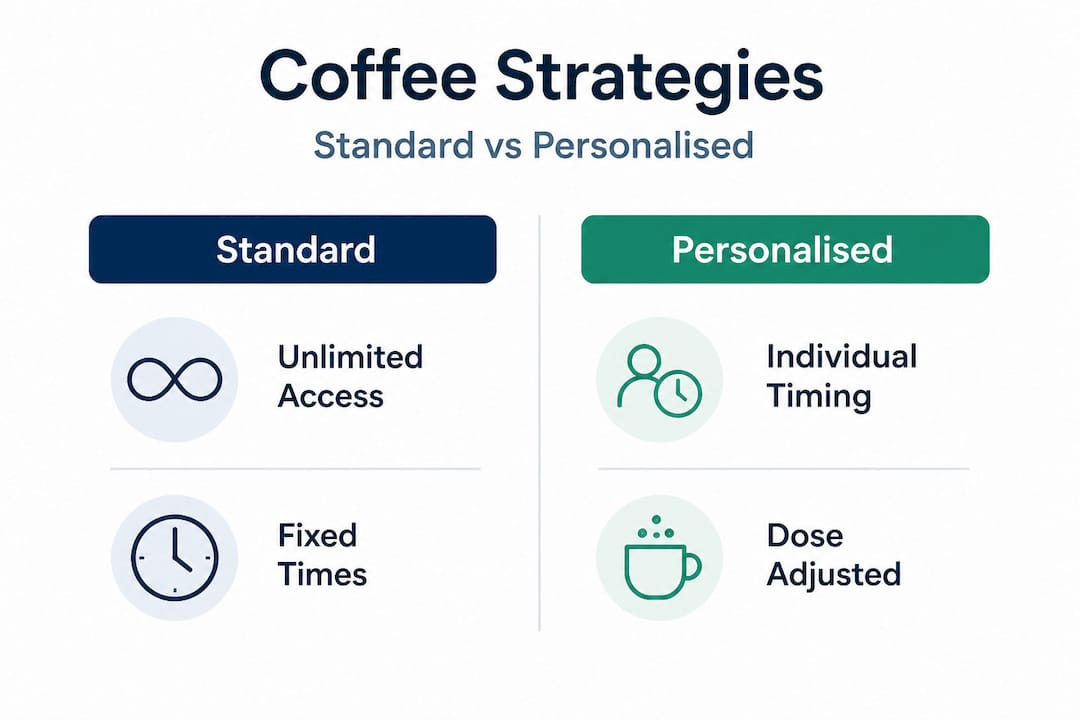 Coffee Strategies

Standard vs Personalised

Standard

Unlimited Access

Fixed Times

Personalised

Individual Timing

Dose Adjusted